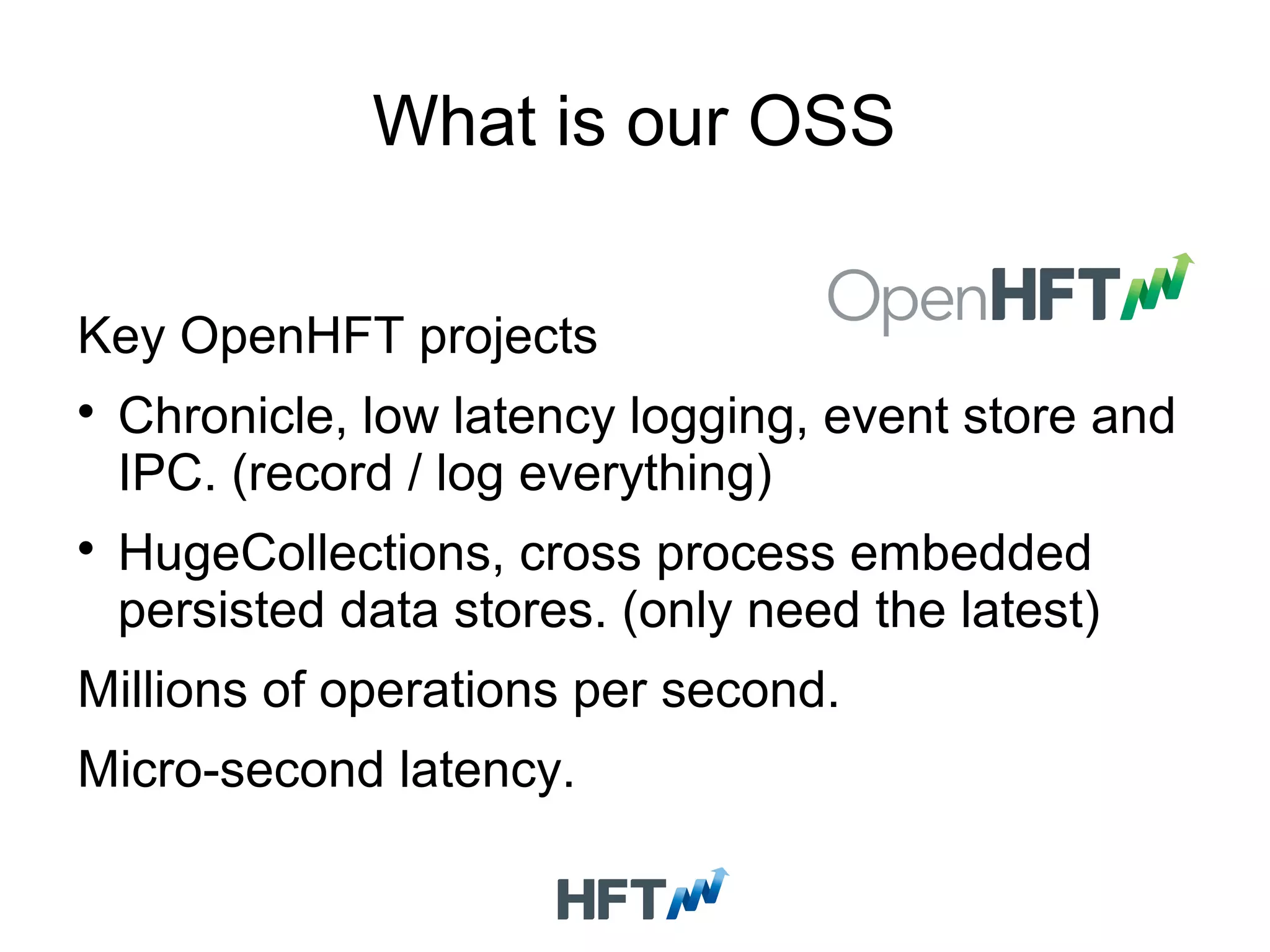 What is our OSS

OpenHFT

Key OpenHFT projects

• Chronicle, low latency logging, event store and IPC. (record / log everything)

• HugeCollections, cross process embedded persisted data stores. (only need the latest)

Millions of operations per second.

Micro-second latency.

HFT